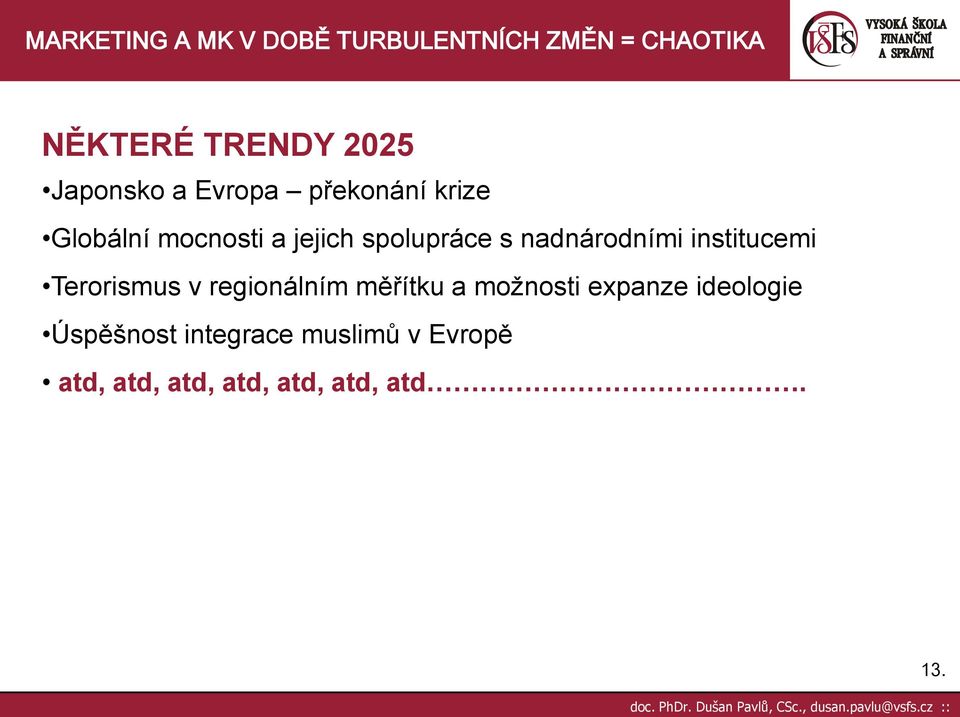 MARKETING A MK V DOBĚ TURBULENTNÍCH ZMĚN = CHAOTIKA

VŠFS VYSOKÁ ŠKOLA FINANČNÍ A SPRÁVNÍ

NĚKTERÉ TRENDY 2025

•Japonsko a Evropa – překonání krize

•Globální mocnosti a jejich spolupráce s nadnárodními institucemi

•Terorismus v regionálním měřítku a možnosti expanze ideologie

•Úspěšnost integrace muslimů v Evropě

• atd, atd, atd, atd, atd, atd, atd…………………………………….

13.

doc. PhDr. Dušan Pavlů, CSc., dusan.pavlu@vsfs.cz ::